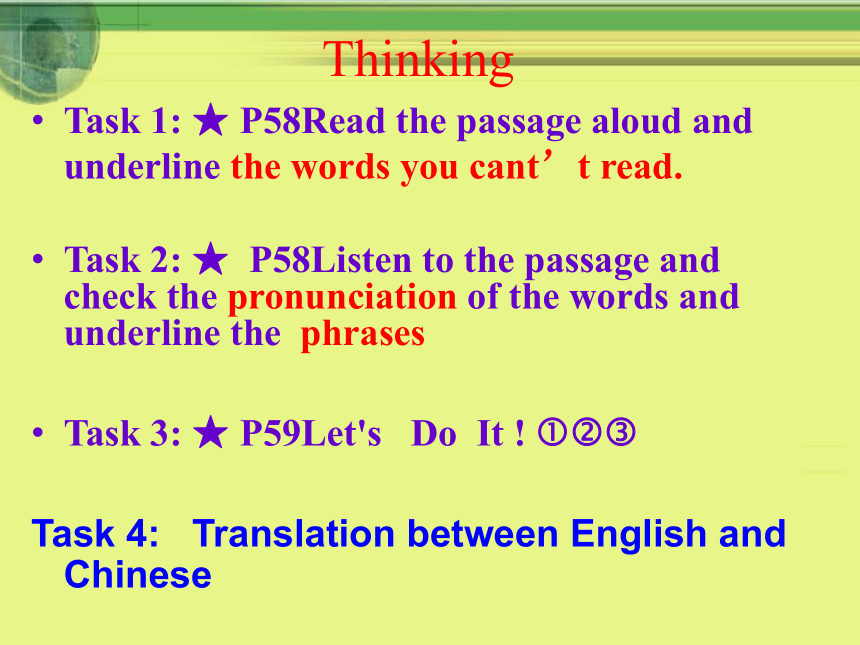 Thinking

• Task 1: ★ P58Read the passage aloud and underline the words you cant’t read.

• Task 2: ★ P58Listen to the passage and check the pronunciation of the words and underline the phrases

• Task 3: ★ P59Let's Do It ! ①②③

Task 4: Translation between English and Chinese